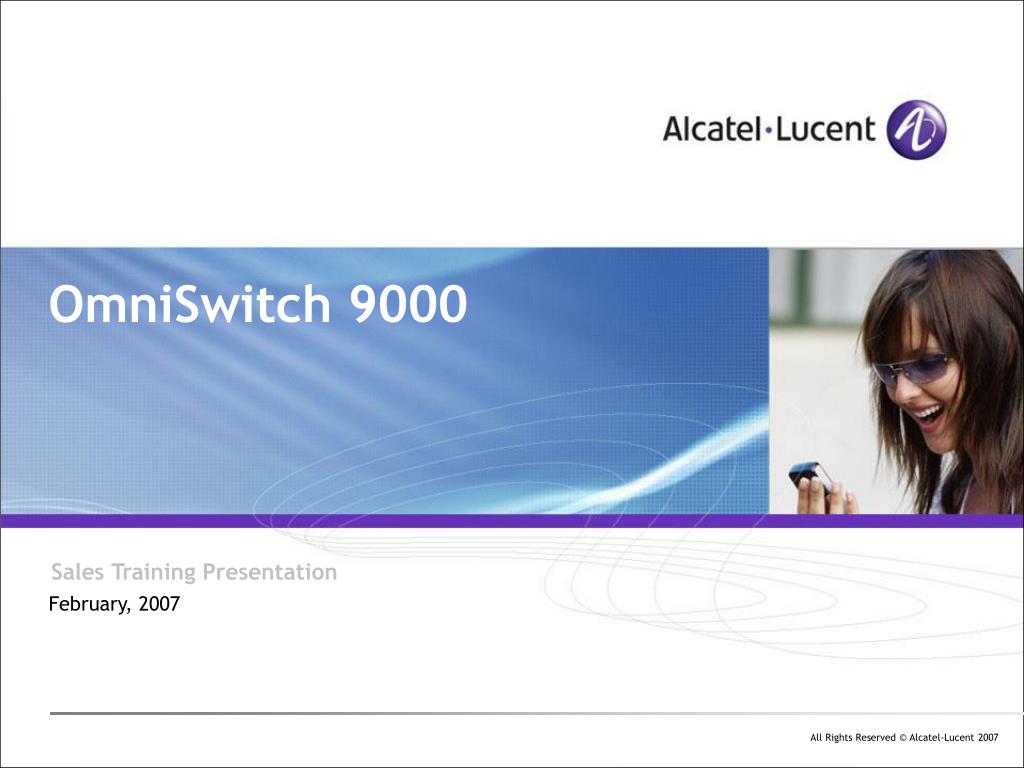 Alcatel·Lucent

OmniSwitch 9000

Sales Training Presentation
February, 2007

All Rights Reserved © Alcatel-Lucent 2007